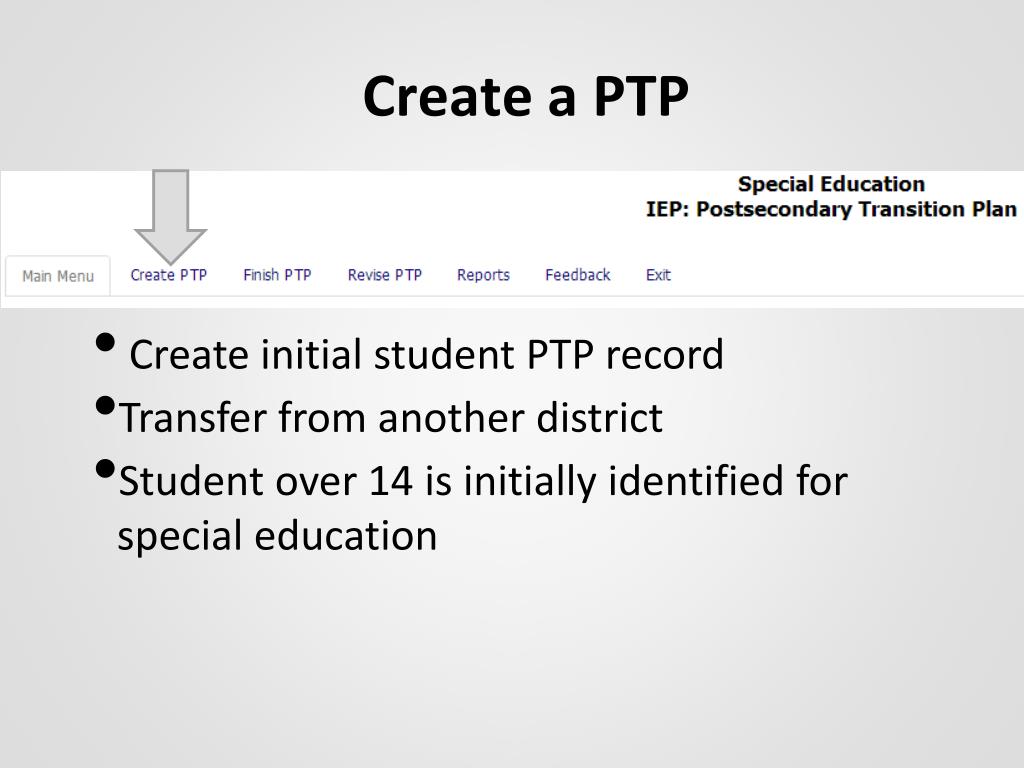 Create a PTP

Special Education
IEP: Postsecondary Transition Plan

Main Menu Create PTP Finish PTP Revise PTP Reports Feedback Exit

• Create initial student PTP record
• Transfer from another district
• Student over 14 is initially identified for special education